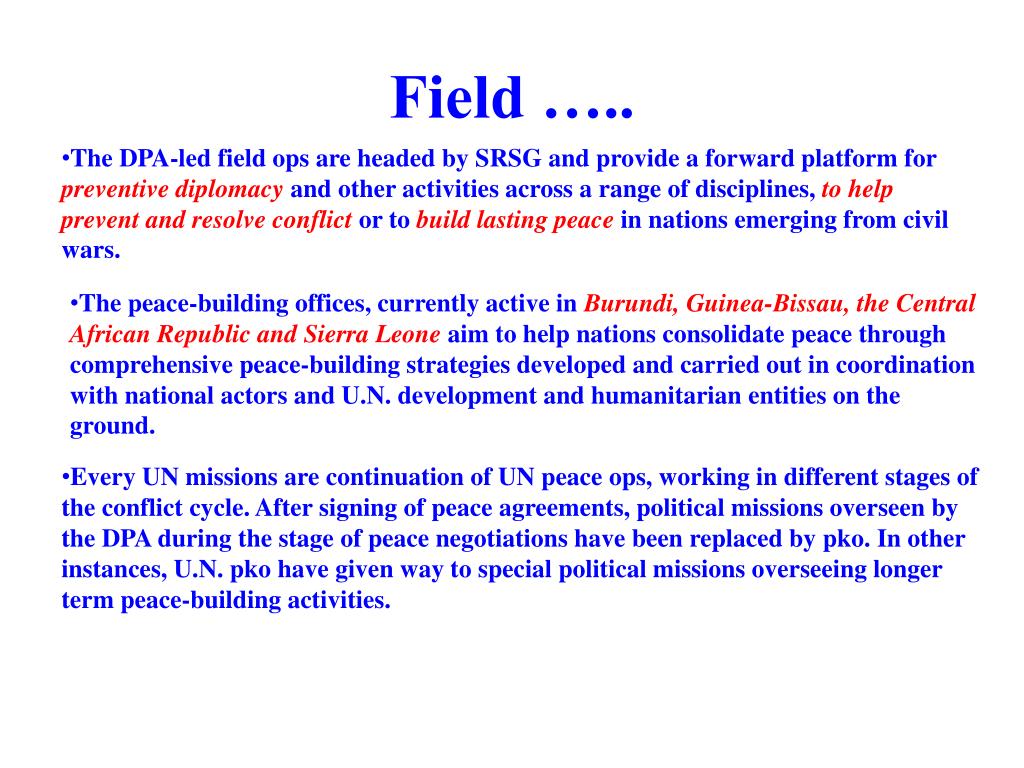 Field …..

•The DPA-led field ops are headed by SRSG and provide a forward platform for preventive diplomacy and other activities across a range of disciplines, to help prevent and resolve conflict or to build lasting peace in nations emerging from civil wars.

•The peace-building offices, currently active in Burundi, Guinea-Bissau, the Central African Republic and Sierra Leone aim to help nations consolidate peace through comprehensive peace-building strategies developed and carried out in coordination with national actors and U.N. development and humanitarian entities on the ground.

•Every UN missions are continuation of UN peace ops, working in different stages of the conflict cycle. After signing of peace agreements, political missions overseen by the DPA during the stage of peace negotiations have been replaced by pko. In other instances, U.N. pko have given way to special political missions overseeing longer term peace-building activities.